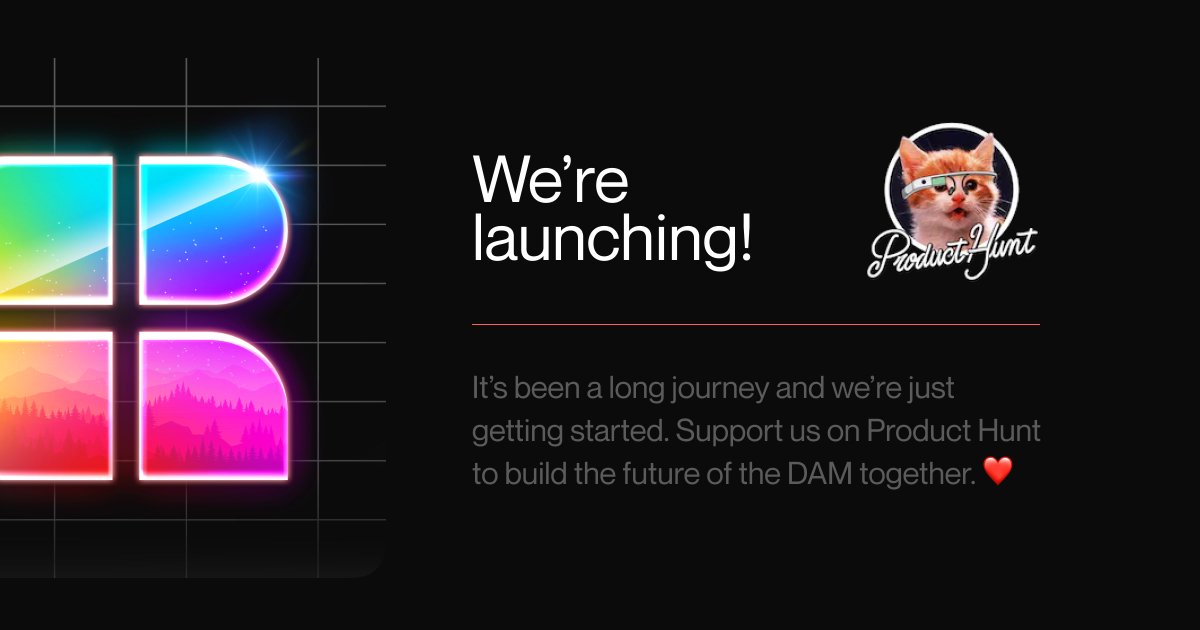 We're launching!

Product Hunt

It's been a long journey and we're just getting started. Support us on Product Hunt to build the future of the DAM together. ❤️